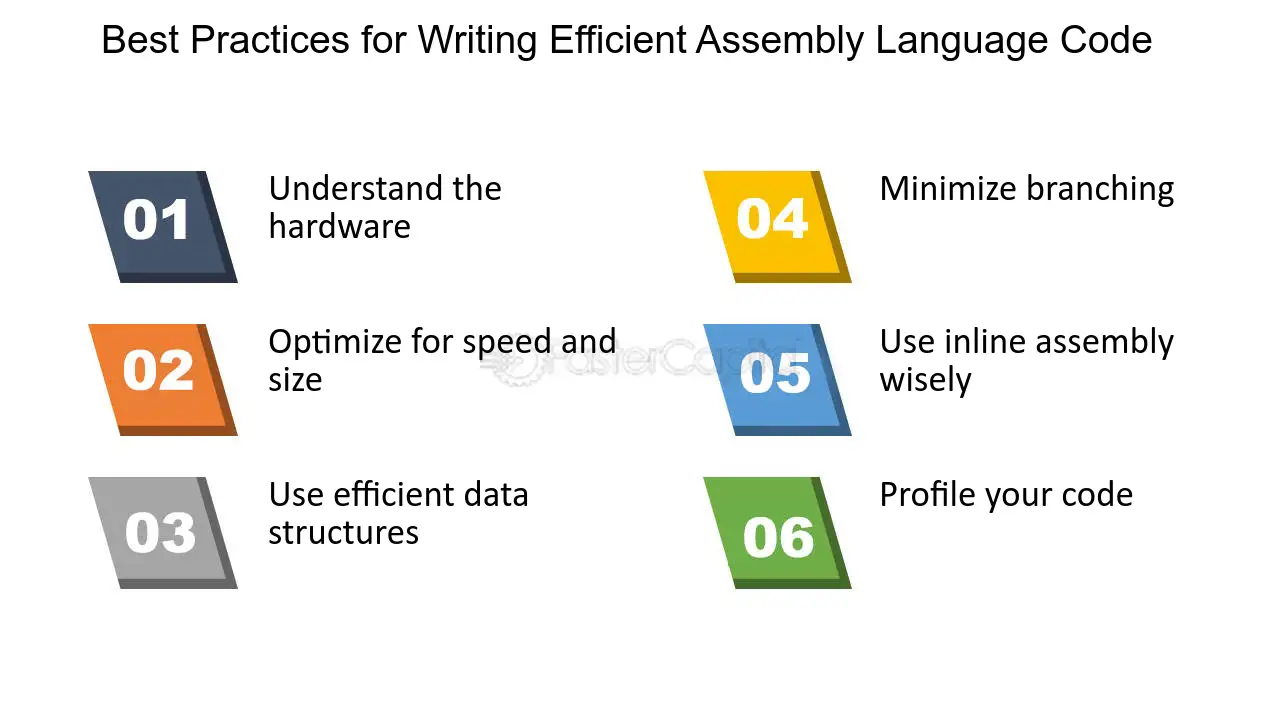 Best Practices for Writing Efficient Assembly Language Code

01
Understand the hardware

02
Optimize for speed and size

03
Use efficient data structures

04
Minimize branching

05
Use inline assembly wisely

06
Profile your code

FasterCapital